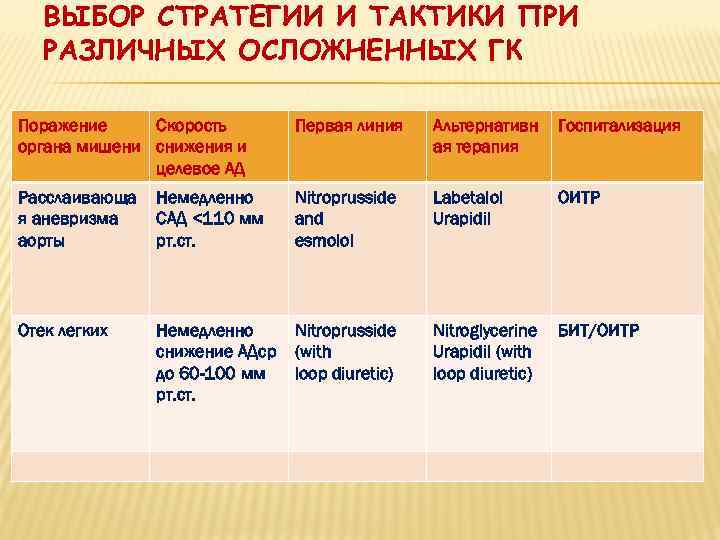 ВЫБОР СТРАТЕГИИ И ТАКТИКИ ПРИ РАЗЛИЧНЫХ ОСЛОЖНЕННЫХ ГК

| Поражение органа мишени | Скорость снижения и целевое АД | Первая линия | Альтернативная терапия | Госпитализация |
|---|---|---|---|---|
| Расслаивающая аневризма аорты | Немедленно САД <110 мм рт.ст. | Nitroprusside and esmolol | Labetalol Urapidil | ОИТР |
| Отек легких | Немедленно снижение АДср до 60-100 мм рт.ст. | Nitroprusside (with loop diuretic) | Nitroglycerine Urapidil (with loop diuretic) | БИТ/ОИТР |
| | | | | |